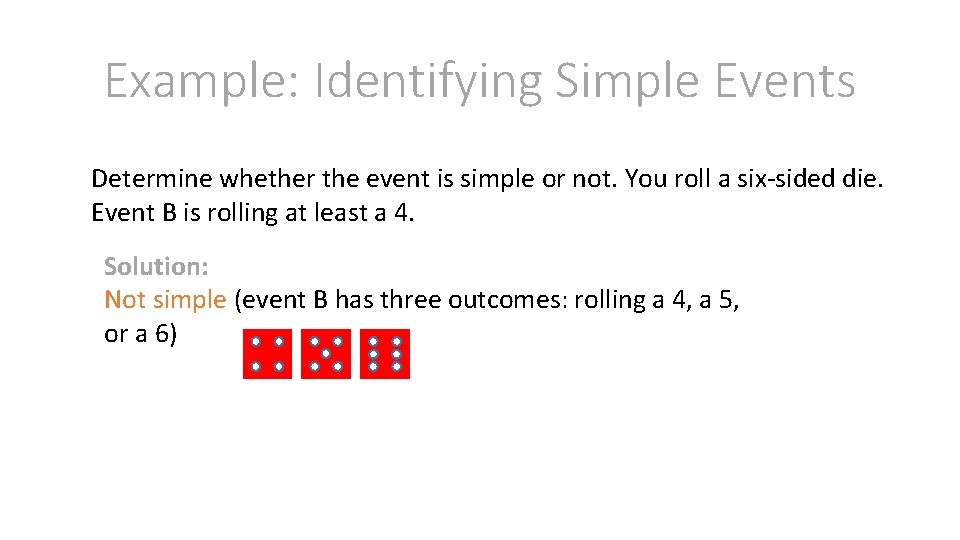 Example: Identifying Simple Events

Determine whether the event is simple or not. You roll a six-sided die. Event B is rolling at least a 4.

Solution:
Not simple (event B has three outcomes: rolling a 4, a 5, or a 6)